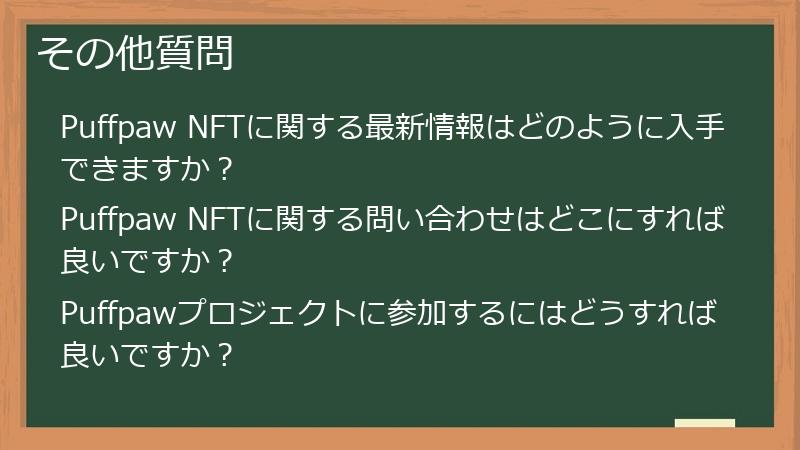 その他質問

Puffpaw NFTに関する最新情報はどのように入手できますか？

Puffpaw NFTに関する問い合わせはどこにすれば良いですか？

Puffpawプロジェクトに参加するにはどうすれば良いですか？